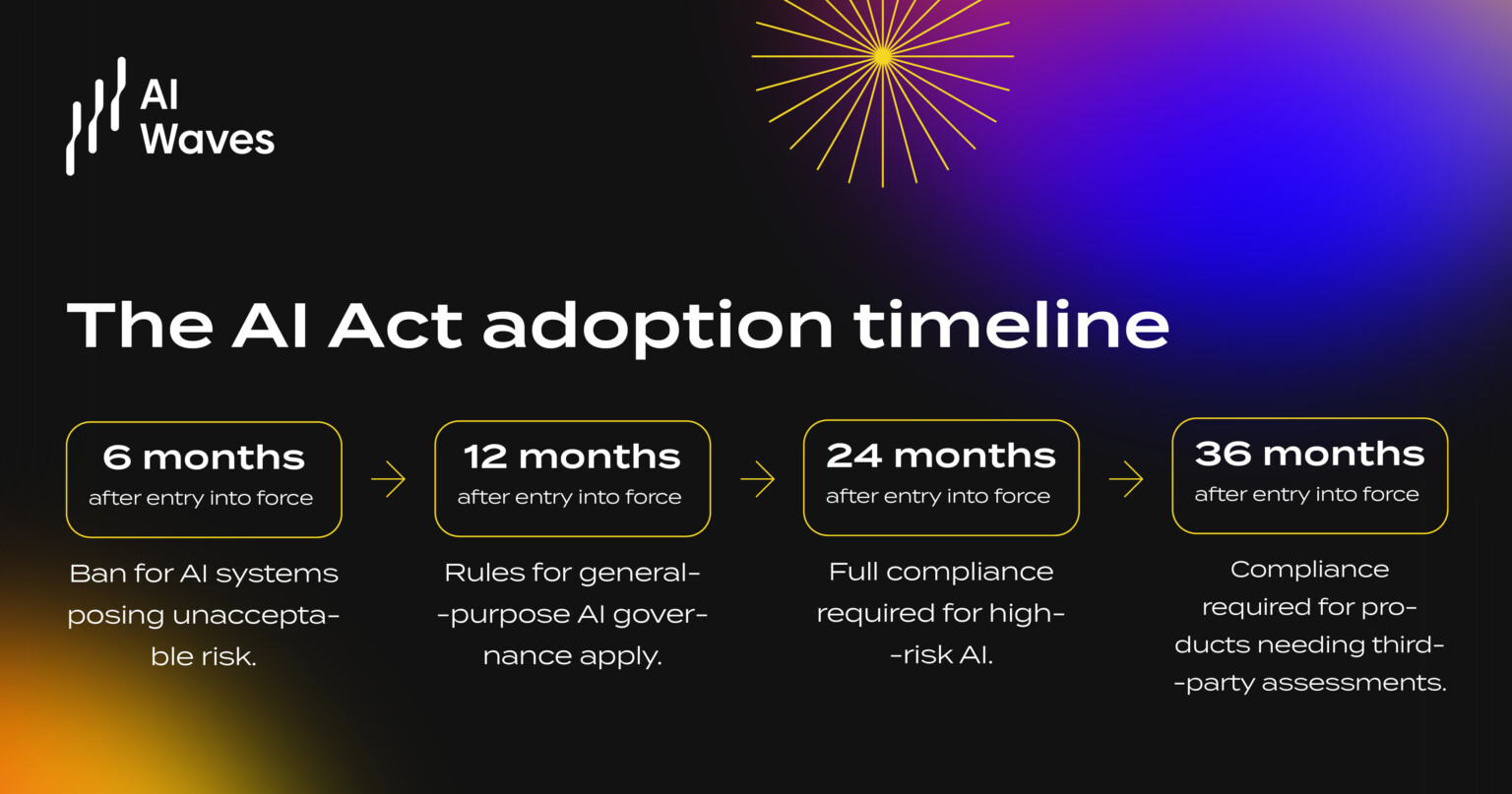 AI Waves

The AI Act adoption timeline

6 months
after entry into force

Ban for AI systems posing unacceptable risk.

12 months
after entry into force

Rules for general-purpose AI governance apply.

24 months
after entry into force

Full compliance required for high-risk AI.

36 months
after entry into force

Compliance required for products needing third-party assessments.